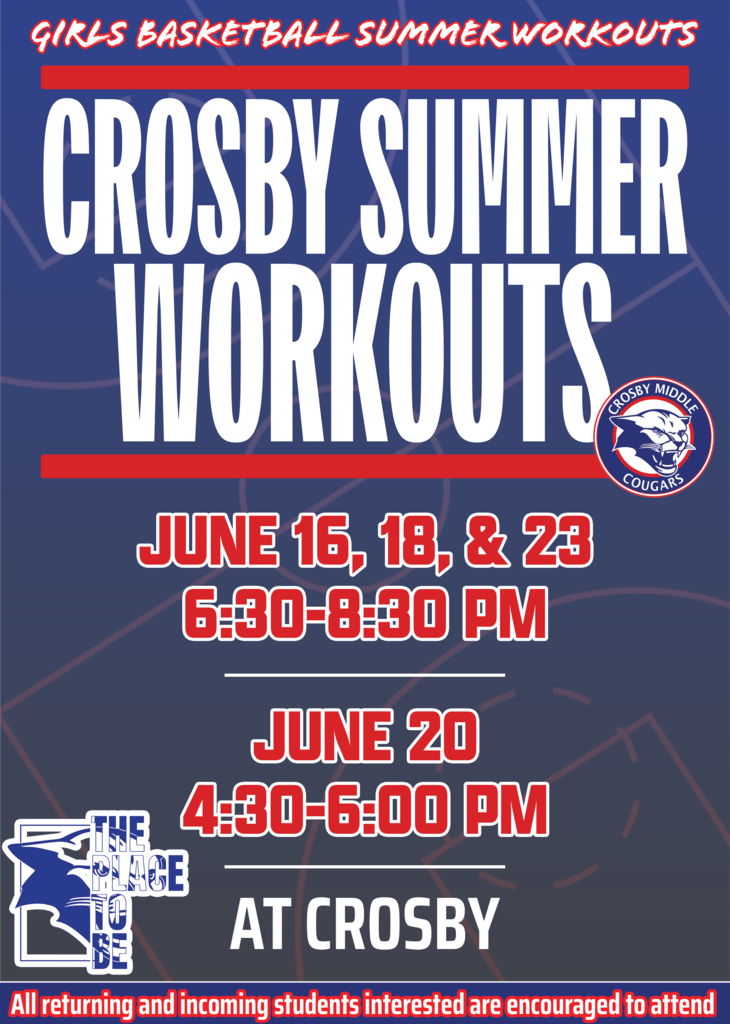 GIRLS BASKETBALL SUMMER WORKOUTS

CROSBY SUMMER WORKOUTS

CROSBY MIDDLE COUGARS

JUNE 16, 18, & 23
6:30-8:30 PM

JUNE 20
4:30-6:00 PM

THE PLACE TO BE

AT CROSBY

All returning and incoming students interested are encouraged to attend